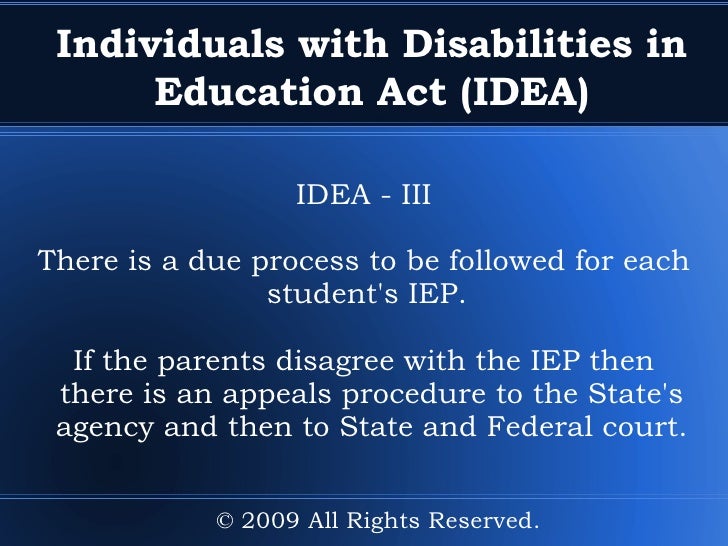 Individuals with Disabilities in Education Act (IDEA)

IDEA - III

There is a due process to be followed for each student's IEP.

If the parents disagree with the IEP then there is an appeals procedure to the State's agency and then to State and Federal court.

© 2009 All Rights Reserved.